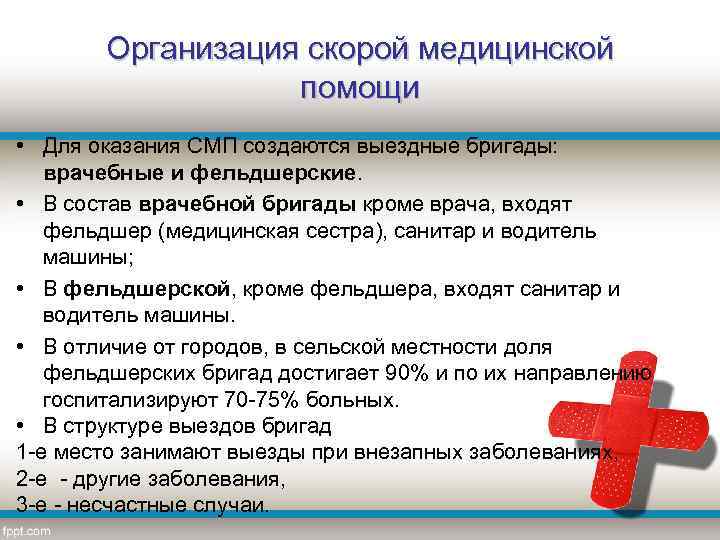 Организация скорой медицинской помощи

• Для оказания СМП создаются выездные бригады: врачебные и фельдшерские.

• В состав врачебной бригады кроме врача, входят фельдшер (медицинская сестра), санитар и водитель машины;

• В фельдшерской, кроме фельдшера, входят санитар и водитель машины.

• В отличие от городов, в сельской местности доля фельдшерских бригад достигает 90% и по их направлению госпитализируют 70-75% больных.

• В структуре выездов бригад
1-е место занимают выезды при внезапных заболеваниях,
2-е - другие заболевания,
3-е - несчастные случаи.

fppt.com